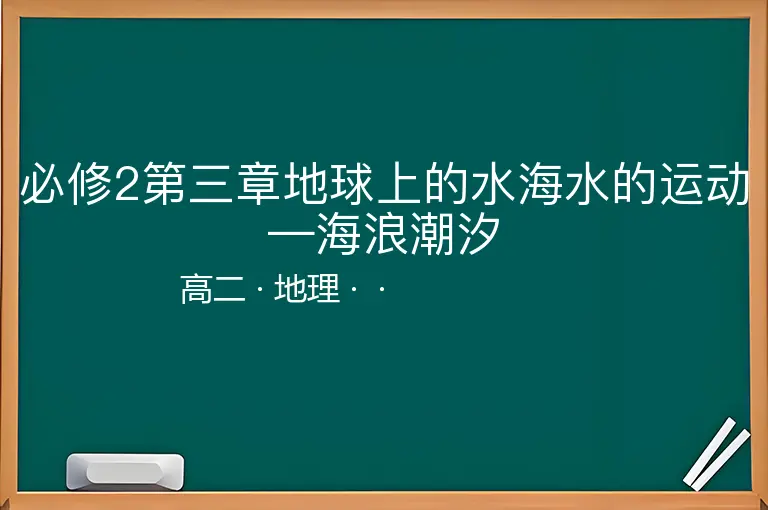 必修2第三章地球上的水海水的运动—海浪潮汐

高二 · 地理 · ·